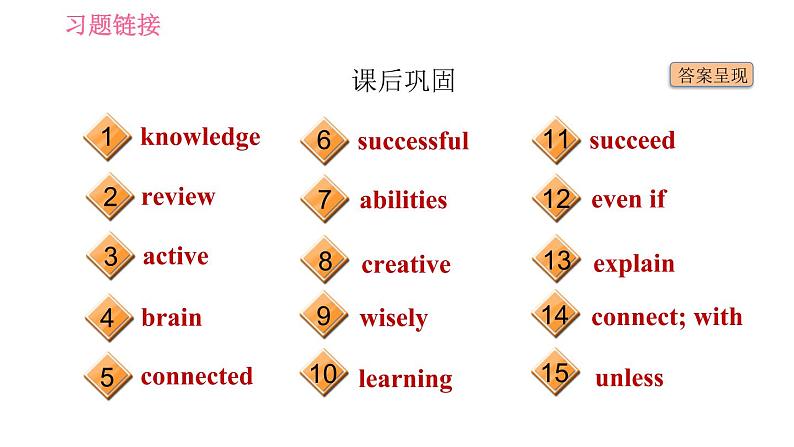 习题链接

课后巩固

答案呈现

1 knowledge
2 review
3 active
4 brain
5 connected

6 successful
7 abilities
8 creative
9 wisely
10 learning

11 succeed
12 even if
13 explain
14 connect; with
15 unless